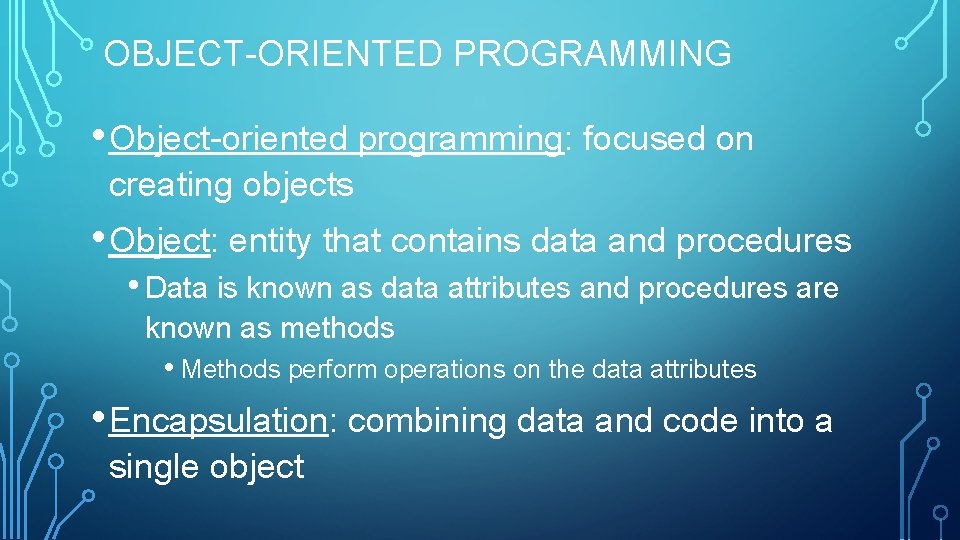 OBJECT-ORIENTED PROGRAMMING

• Object-oriented programming: focused on creating objects

• Object: entity that contains data and procedures

• Data is known as data attributes and procedures are known as methods

• Methods perform operations on the data attributes

• Encapsulation: combining data and code into a single object